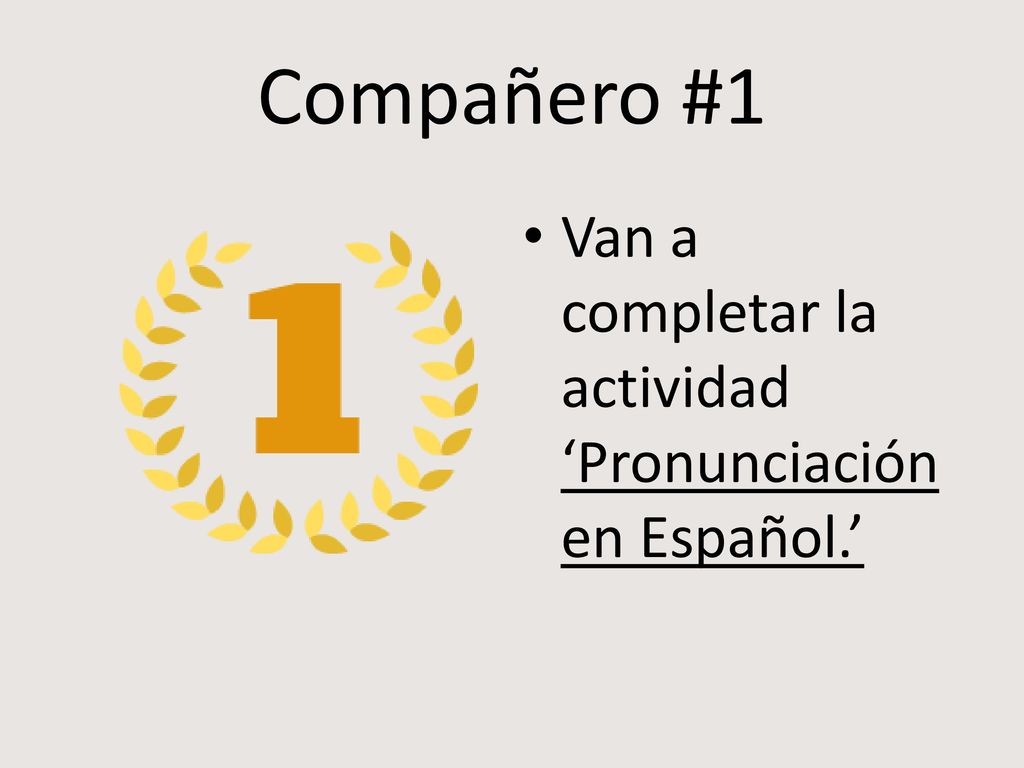 Compañero #1

1

• Van a completar la actividad ‘Pronunciación en Español.’